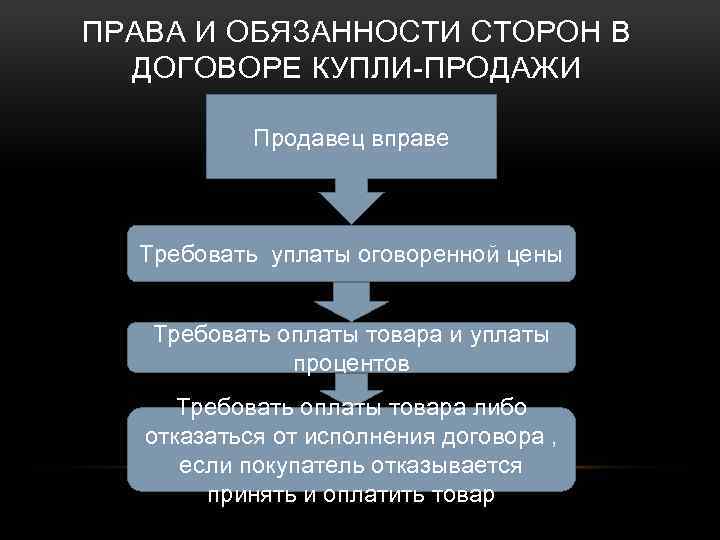 ПРАВА И ОБЯЗАННОСТИ СТОРОН В ДОГОВОРЕ КУПЛИ-ПРОДАЖИ

Продавец вправе

Требовать уплаты оговоренной цены

Требовать оплаты товара и уплаты процентов

Требовать оплаты товара либо отказаться от исполнения договора , если покупатель отказывается принять и оплатить товар